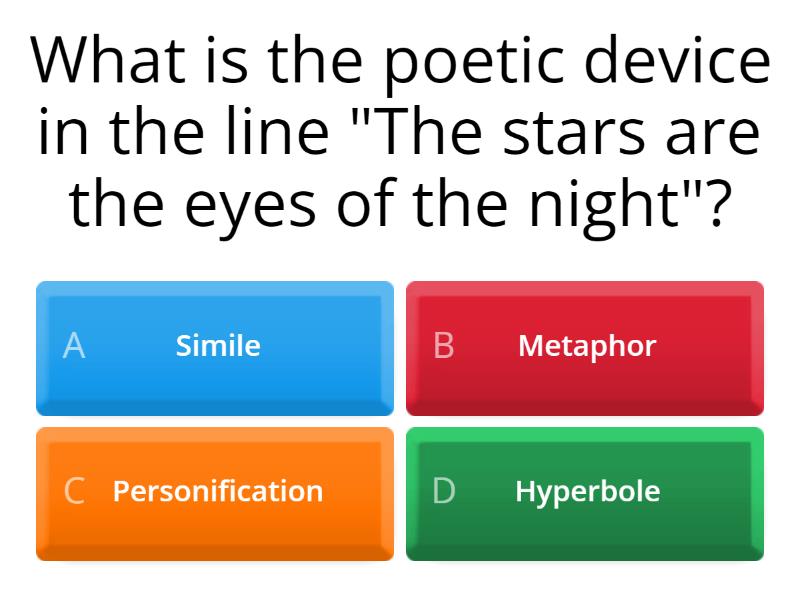 What is the poetic device in the line "The stars are the eyes of the night"?

A Simile

B Metaphor

C Personification

D Hyperbole